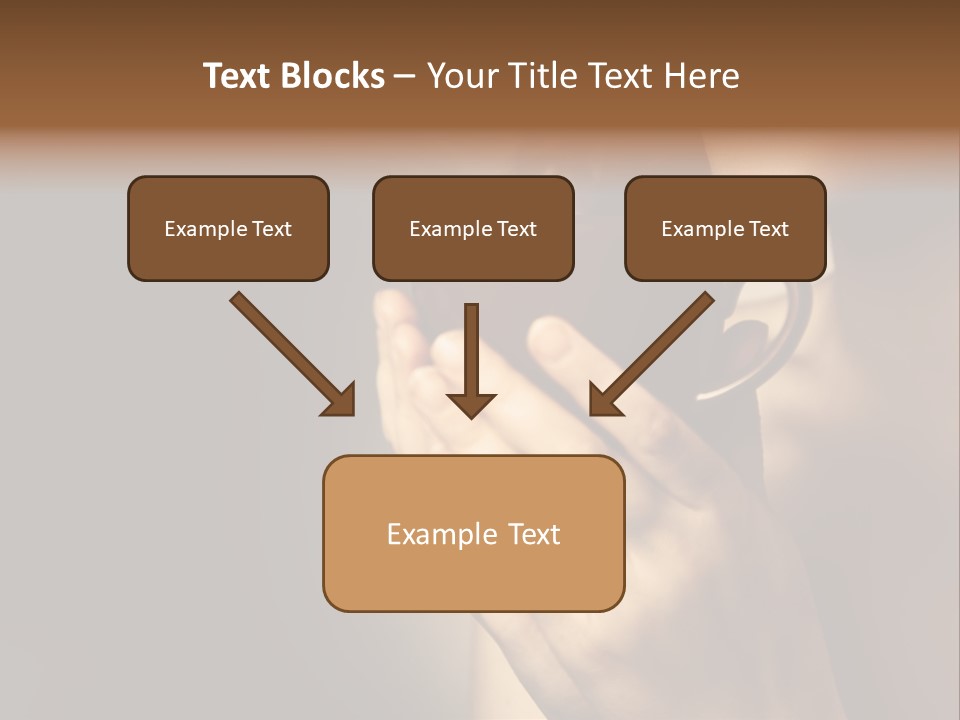 Text Blocks – Your Title Text Here

Example Text

Example Text

Example Text

Example Text